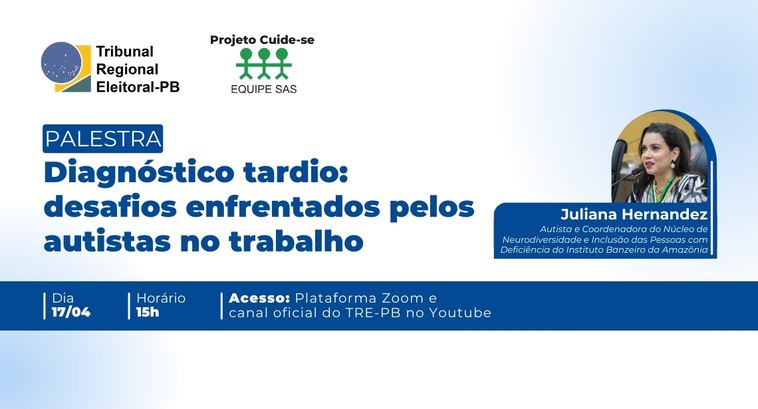 Tribunal Regional Eleitoral-PB

Projeto Cuide-se
EQUIPE SAS

PALESTRA
Diagnóstico tardio: desafios enfrentados pelos autistas no trabalho

Juliana Hernandez
Autista e Coordenadora do Núcleo de Neurodiversidade e Inclusão das Pessoas com Deficiência do Instituto Banzeiro da Amazônia

Dia
17/04

Horário
15h

Acesso: Plataforma Zoom e canal oficial do TRE-PB no Youtube